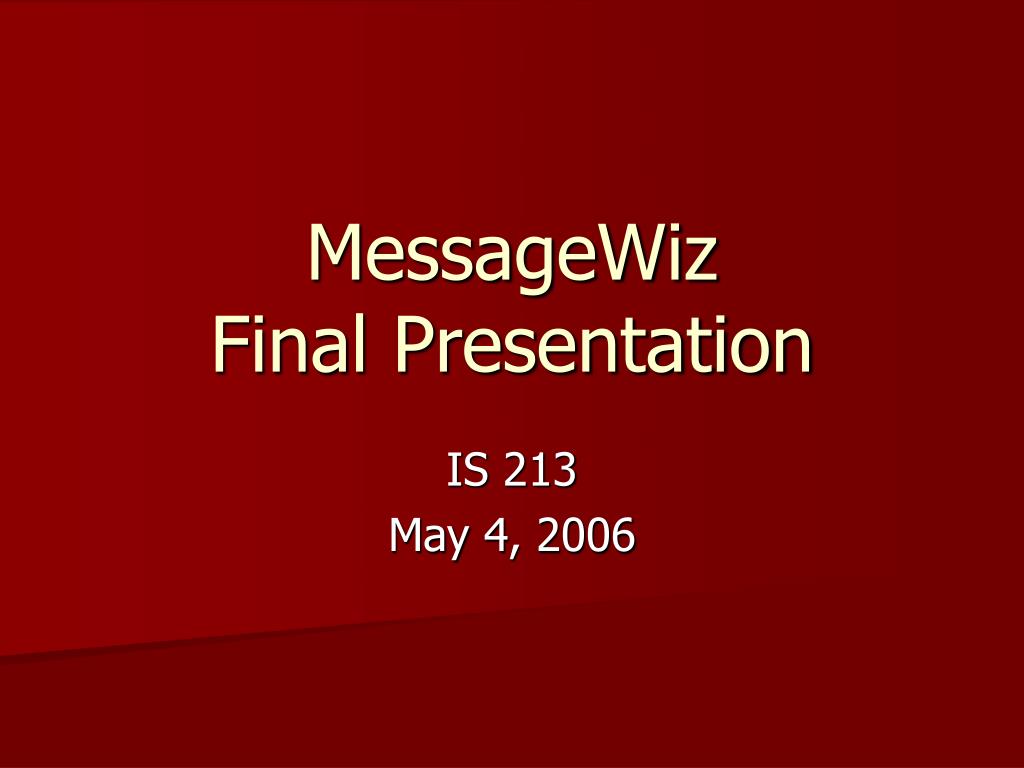 MessageWiz
Final Presentation

IS 213
May 4, 2006